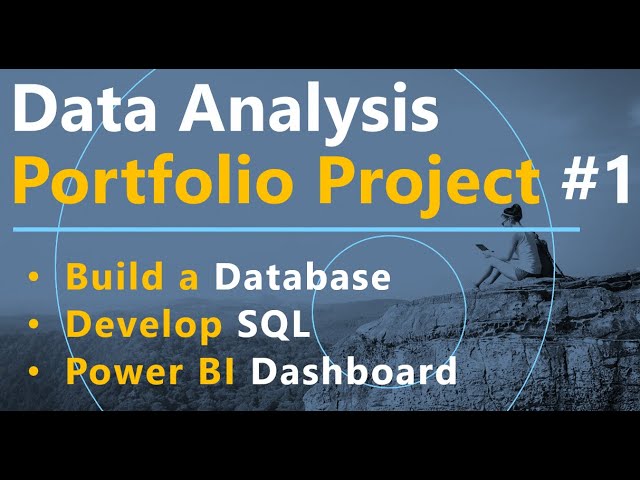 Data Analysis
Portfolio Project #1

• Build a Database
• Develop SQL
• Power BI Dashboard